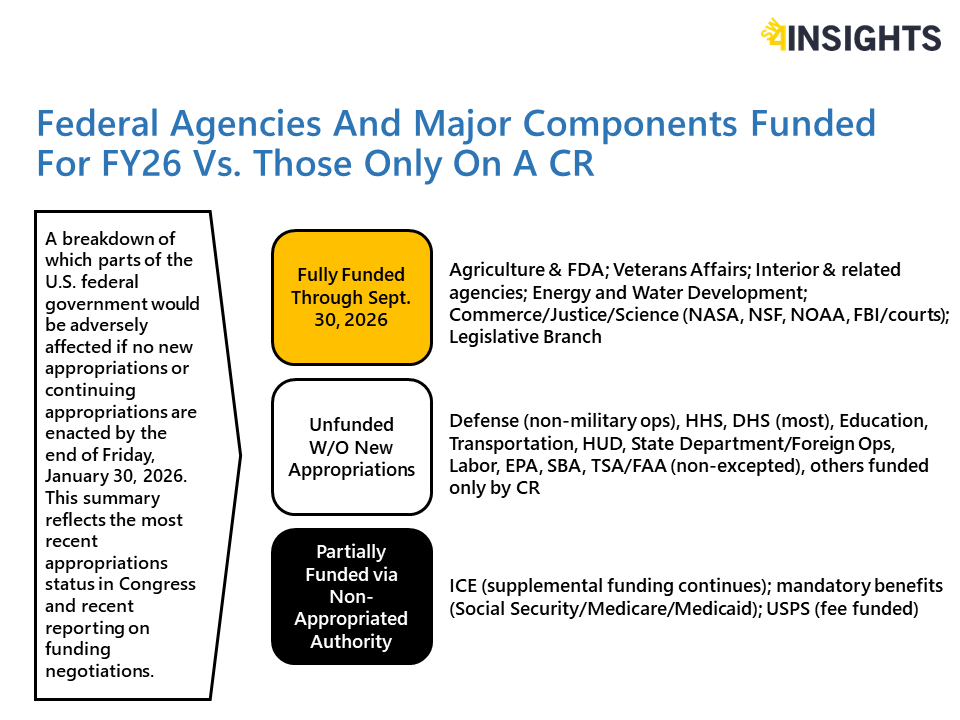 4INSIGHTS

Federal Agencies And Major Components Funded For FY26 Vs. Those Only On A CR

A breakdown of which parts of the U.S. federal government would be adversely affected if no new appropriations or continuing appropriations are enacted by the end of Friday, January 30, 2026. This summary reflects the most recent appropriations status in Congress and recent reporting on funding negotiations.

Fully Funded Through Sept. 30, 2026

Agriculture & FDA; Veterans Affairs; Interior & related agencies; Energy and Water Development; Commerce/Justice/Science (NASA, NSF, NOAA, FBI/courts); Legislative Branch

Unfunded W/O New Appropriations

Defense (non-military ops), HHS, DHS (most), Education, Transportation, HUD, State Department/Foreign Ops, Labor, EPA, SBA, TSA/FAA (non-excepted), others funded only by CR

Partially Funded via Non-Appropriated Authority

ICE (supplemental funding continues); mandatory benefits (Social Security/Medicare/Medicaid); USPS (fee funded)